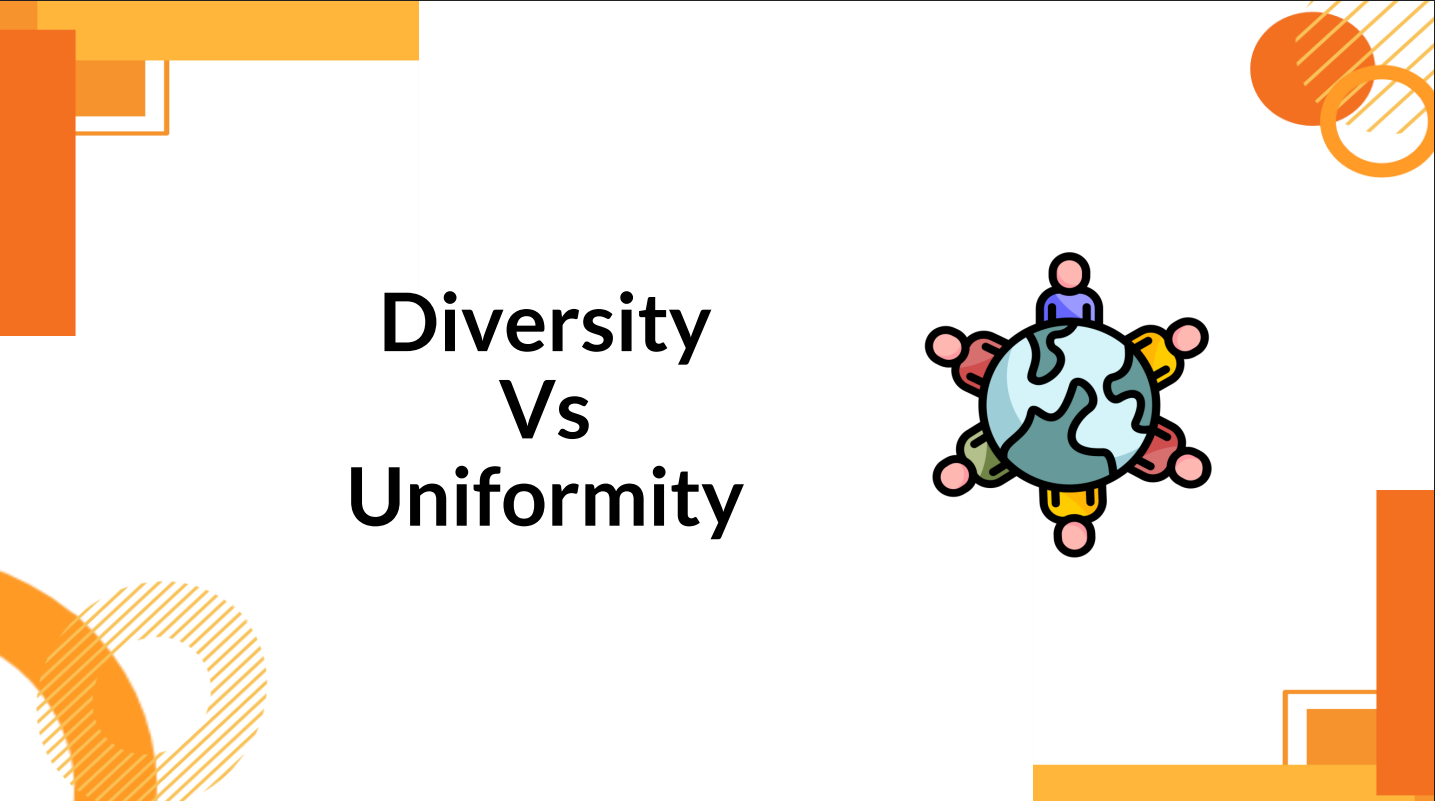 Diversity
Vs
Uniformity